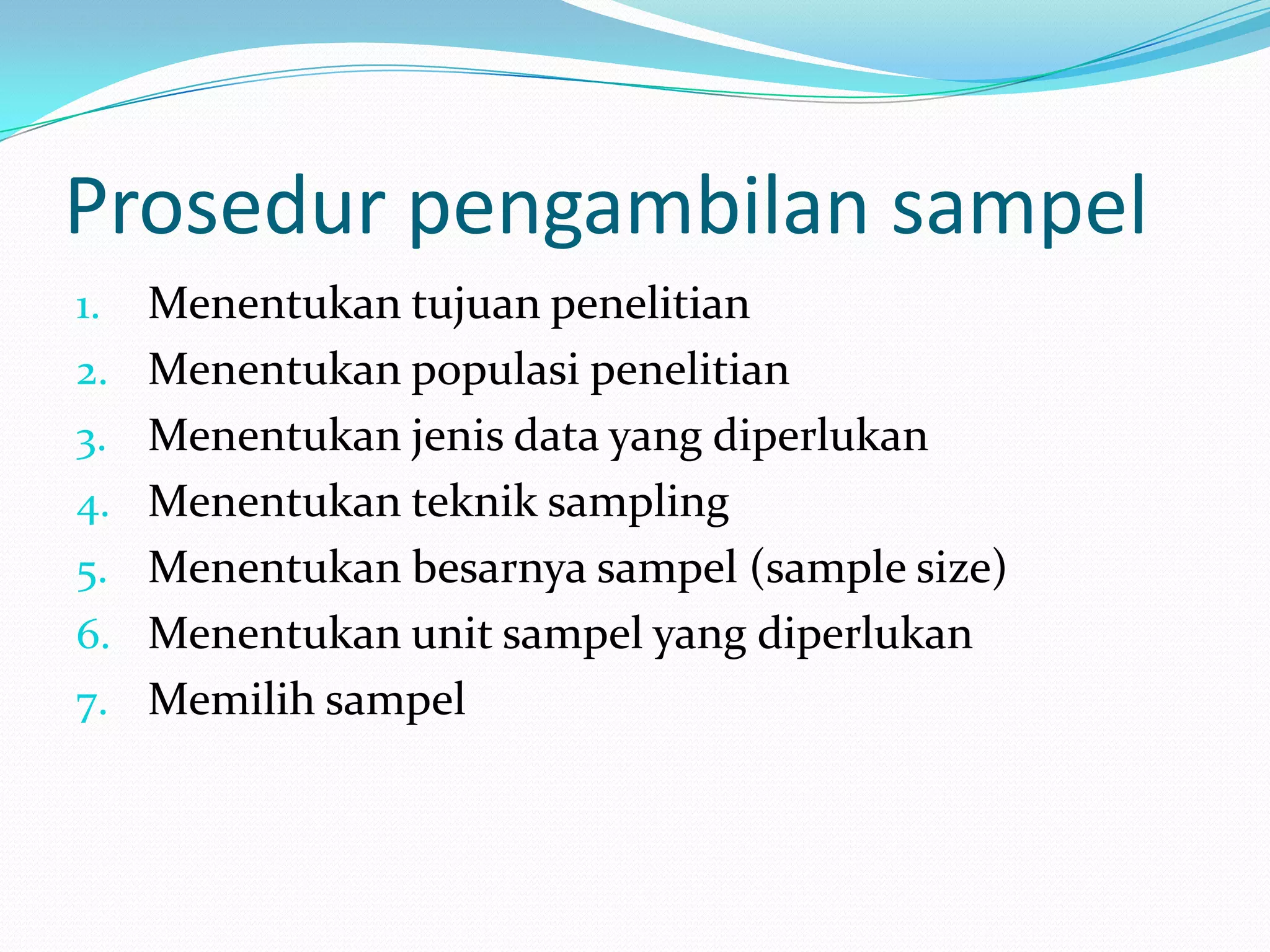 Prosedur pengambilan sampel

1. Menentukan tujuan penelitian
2. Menentukan populasi penelitian
3. Menentukan jenis data yang diperlukan
4. Menentukan teknik sampling
5. Menentukan besarnya sampel (sample size)
6. Menentukan unit sampel yang diperlukan
7. Memilih sampel